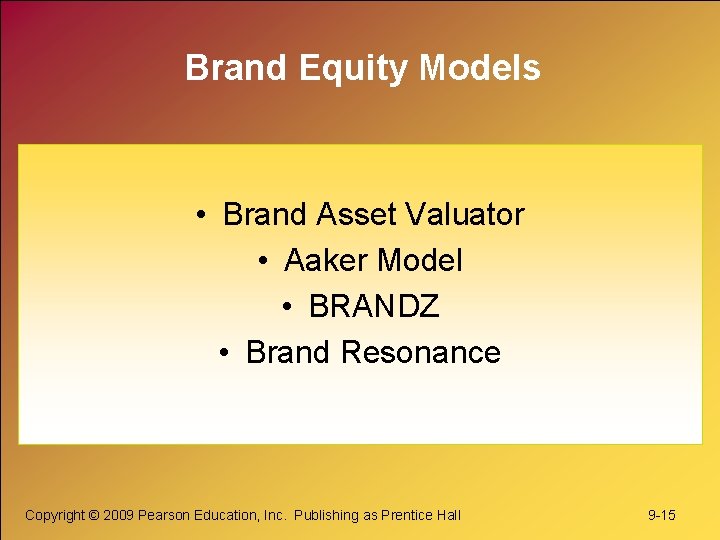 Brand Equity Models

• Brand Asset Valuator
• Aaker Model
• BRANDZ
• Brand Resonance

Copyright © 2009 Pearson Education, Inc. Publishing as Prentice Hall

9-15